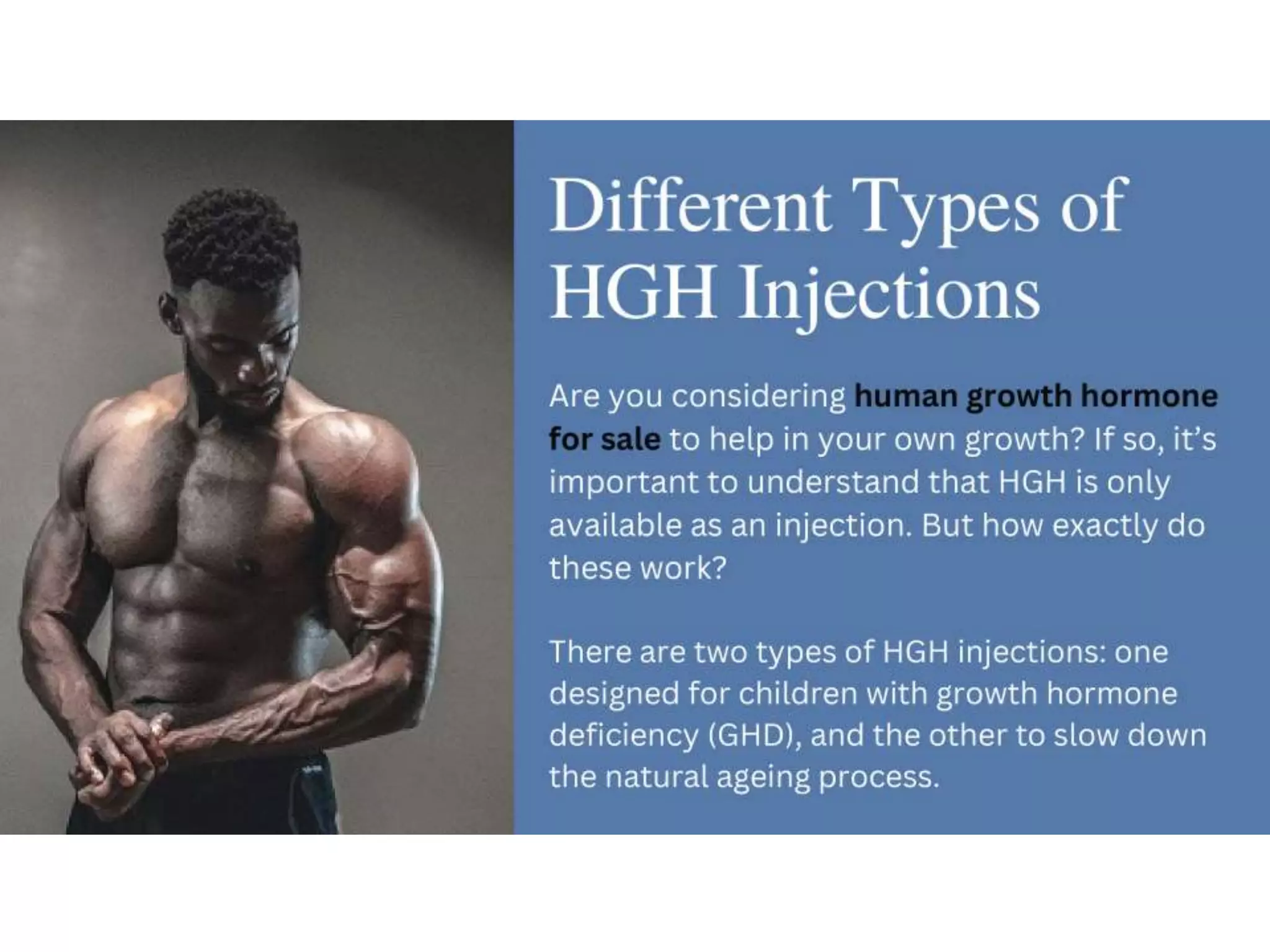 Different Types of HGH Injections

Are you considering human growth hormone for sale to help in your own growth? If so, it's important to understand that HGH is only available as an injection. But how exactly do these work?

There are two types of HGH injections: one designed for children with growth hormone deficiency (GHD), and the other to slow down the natural ageing process.